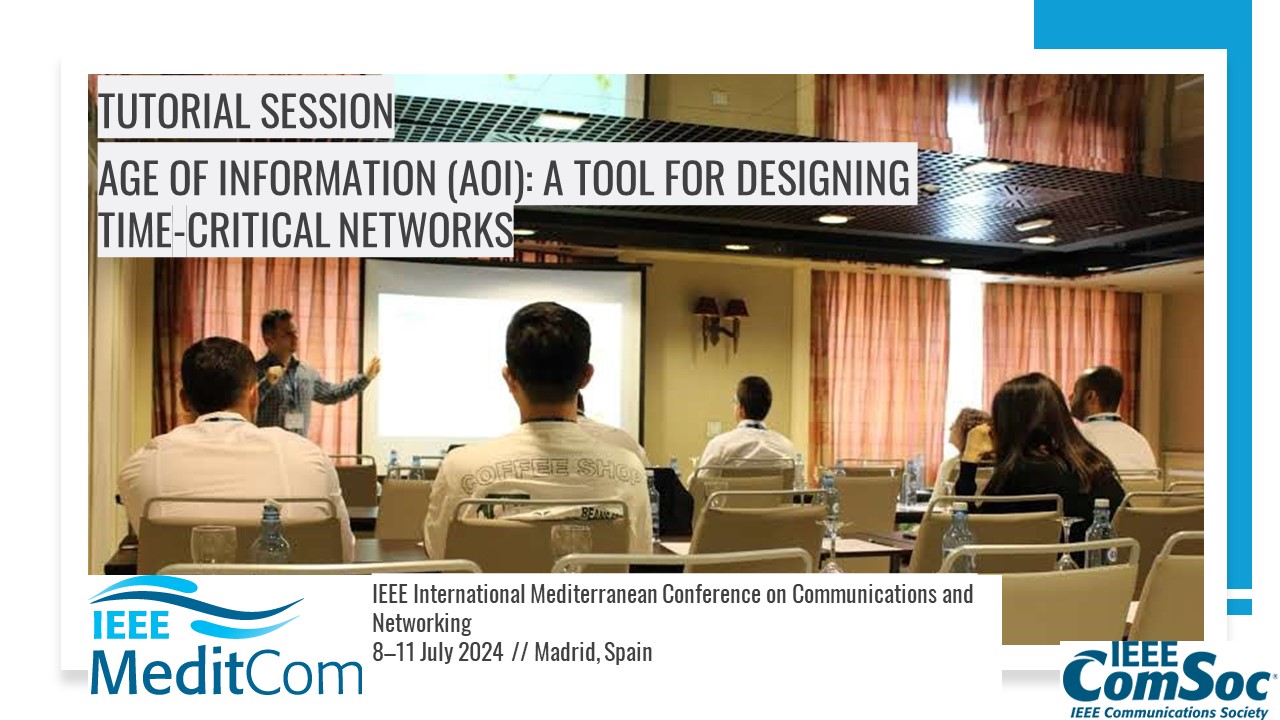 TUTORIAL SESSION

AGE OF INFORMATION (AOI): A TOOL FOR DESIGNING TIME-CRITICAL NETWORKS

COFFEE SHOP

IEEE MeditCom

IEEE International Mediterranean Conference on Communications and Networking
8–11 July 2024 // Madrid, Spain

IEEE ComSoc
IEEE Communications Society